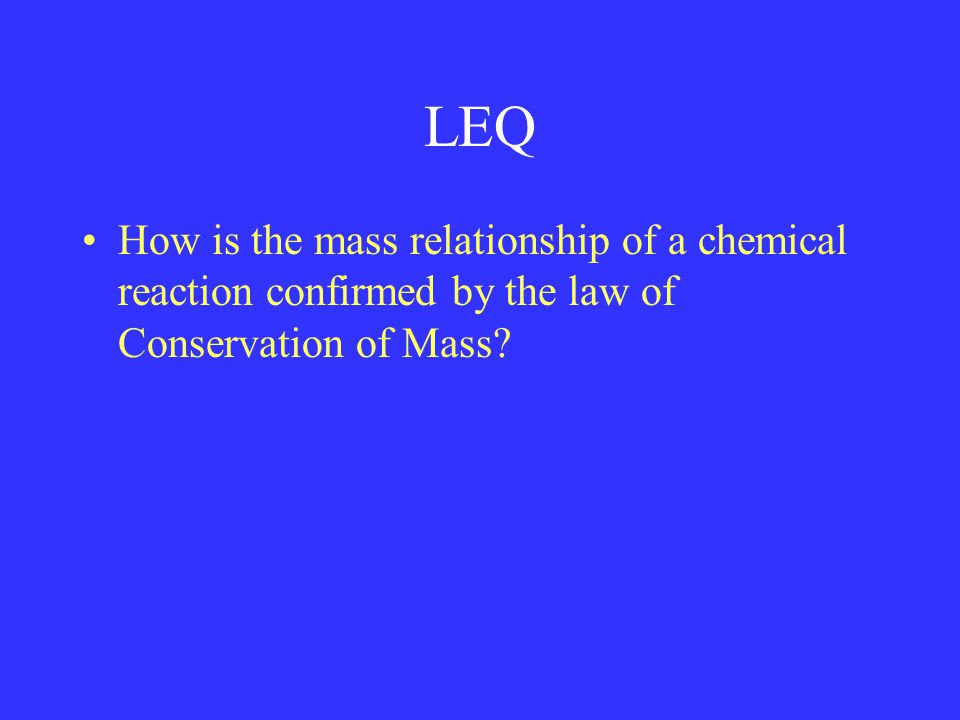 LEQ

• How is the mass relationship of a chemical reaction confirmed by the law of Conservation of Mass?